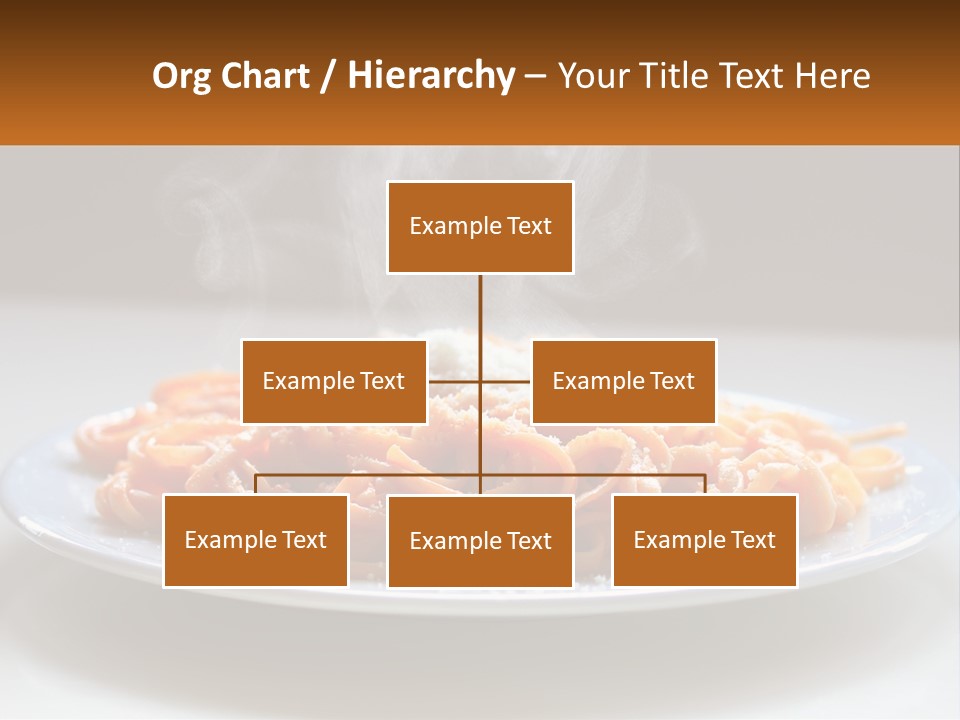 Org Chart / Hierarchy – Your Title Text Here

Example Text

Example Text

Example Text

Example Text

Example Text

Example Text